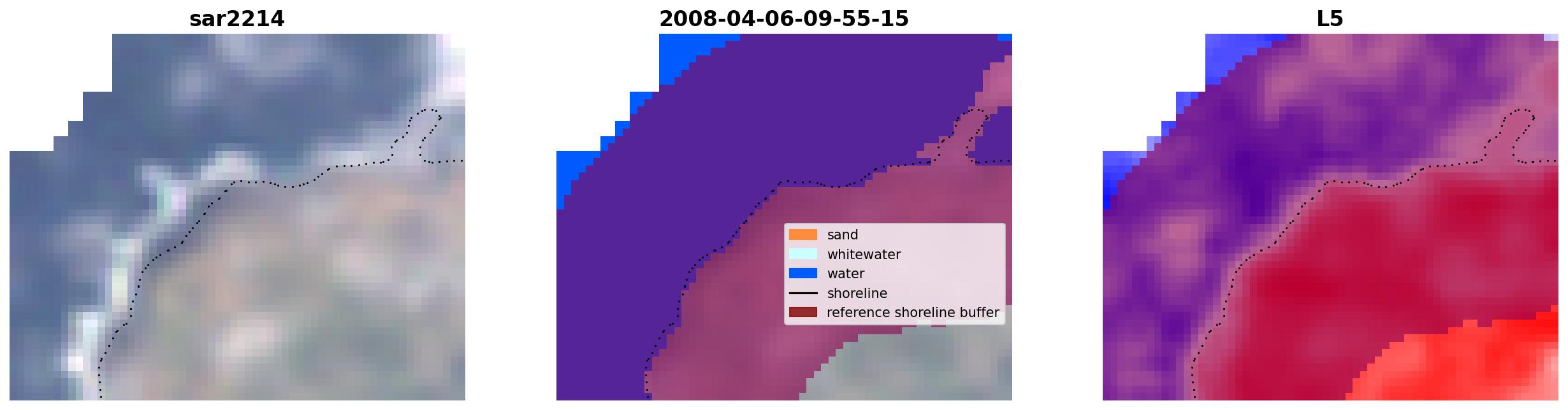 sar2214

2008-04-06-09-55-15

sand
whitewater
water
shoreline
reference shoreline buffer

L5